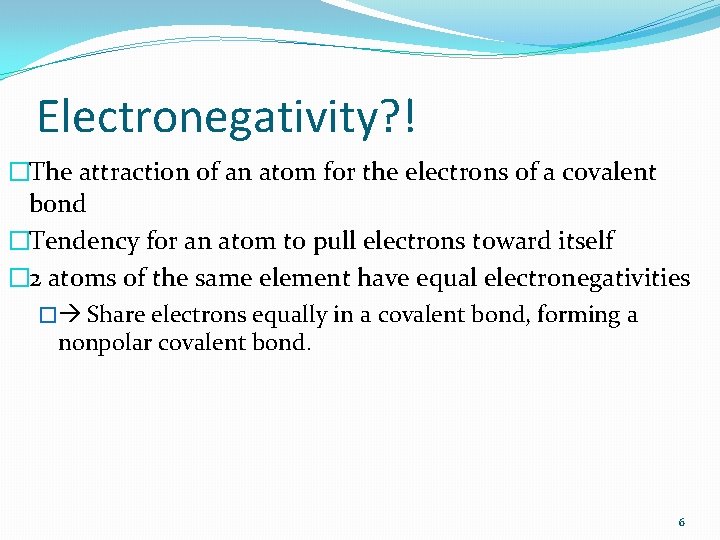 Electronegativity?!

□The attraction of an atom for the electrons of a covalent bond

□Tendency for an atom to pull electrons toward itself

□2 atoms of the same element have equal electronegativities

□→ Share electrons equally in a covalent bond, forming a nonpolar covalent bond.

6